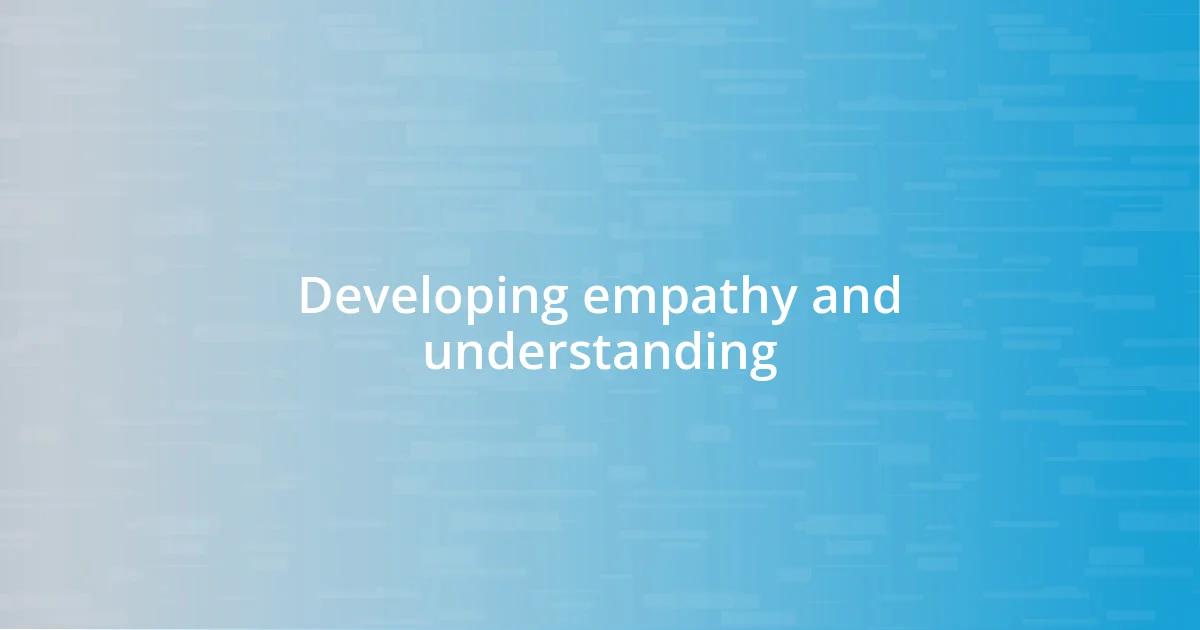 Developing empathy and understanding